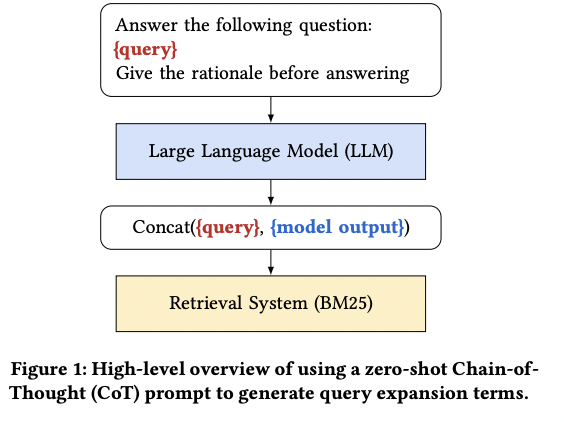 Answer the following question:
{query}
Give the rationale before answering

Large Language Model (LLM)

Concat({query}, {model output})

Retrieval System (BM25)

Figure 1: High-level overview of using a zero-shot Chain-of-Thought (CoT) prompt to generate query expansion terms.